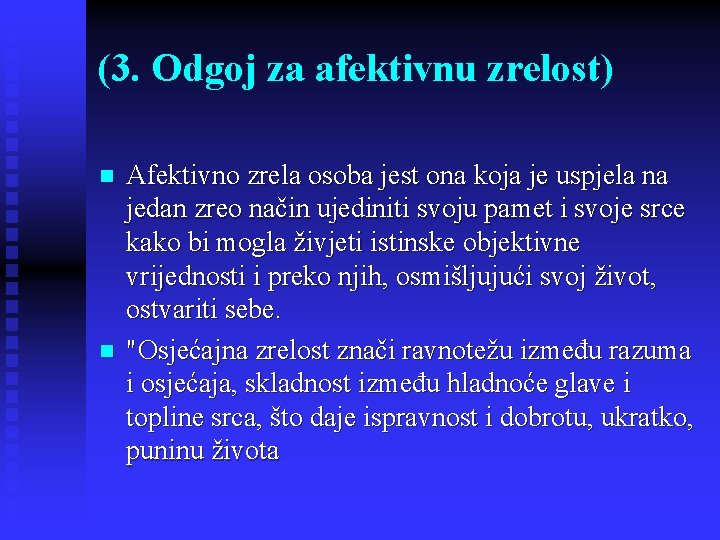 (3. Odgoj za afektivnu zrelost)

Afektivno zrela osoba jest ona koja je uspjela na jedan zreo način ujediniti svoju pamet i svoje srce kako bi mogla živjeti istinske objektivne vrijednosti i preko njih, osmišljujući svoj život, ostvariti sebe.

"Osjećajna zrelost znači ravnotežu između razuma i osjećaja, skladnost između hladnoće glave i topline srca, što daje ispravnost i dobrotu, ukratko, puninu života